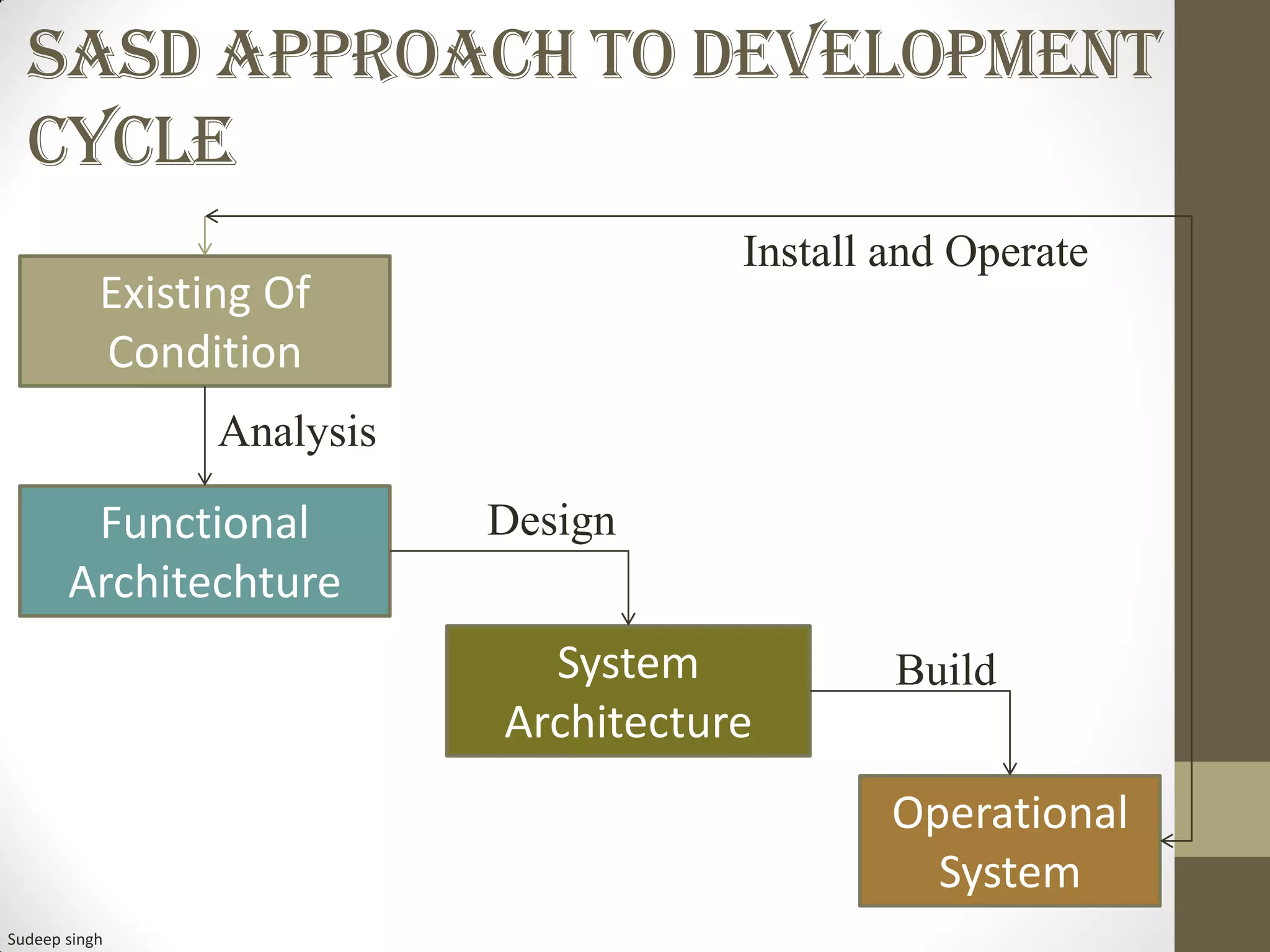 SASD APPROACH TO DEVELOPMENT CYCLE

Install and Operate

Existing Of Condition

Analysis

Functional Architechture

Design

System Architecture

Build

Operational System

Sudeep singh